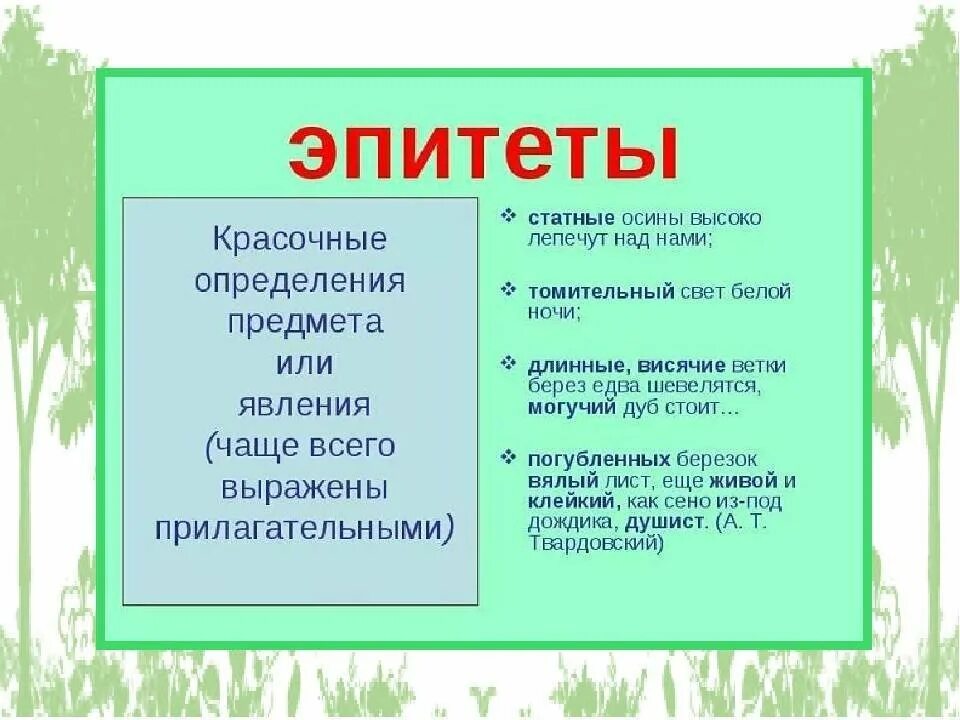 эпитеты

Красочные определения предмета или явления (чаще всего выражены прилагательными)

❖ статные осины высоко лепечут над нами;

❖ томительный свет белой ночи;

❖ длинные, висячие ветки берез едва шевелятся, могучий дуб стоит...

❖ погубленных березок вялый лист, еще живой и клейкий, как сено из-под дождика, душист. (А. Т. Твардовский)